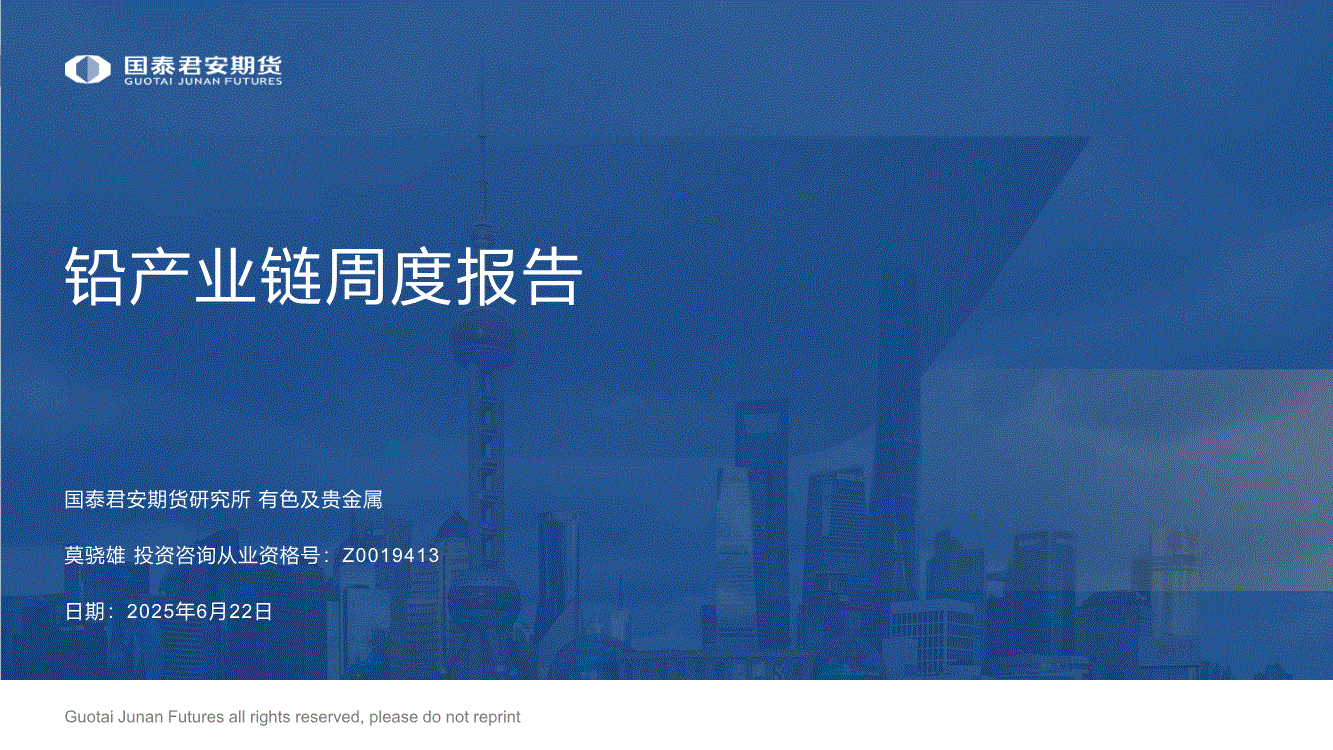 国泰君安期货
GUOTAI JUNAN FUTURES

铅产业链周度报告

国泰君安期货研究所 有色及贵金属

莫骁雄 投资咨询从业资格号：Z0019413

日期：2025年6月22日

Guotai Junan Futures all rights reserved, please do not reprint